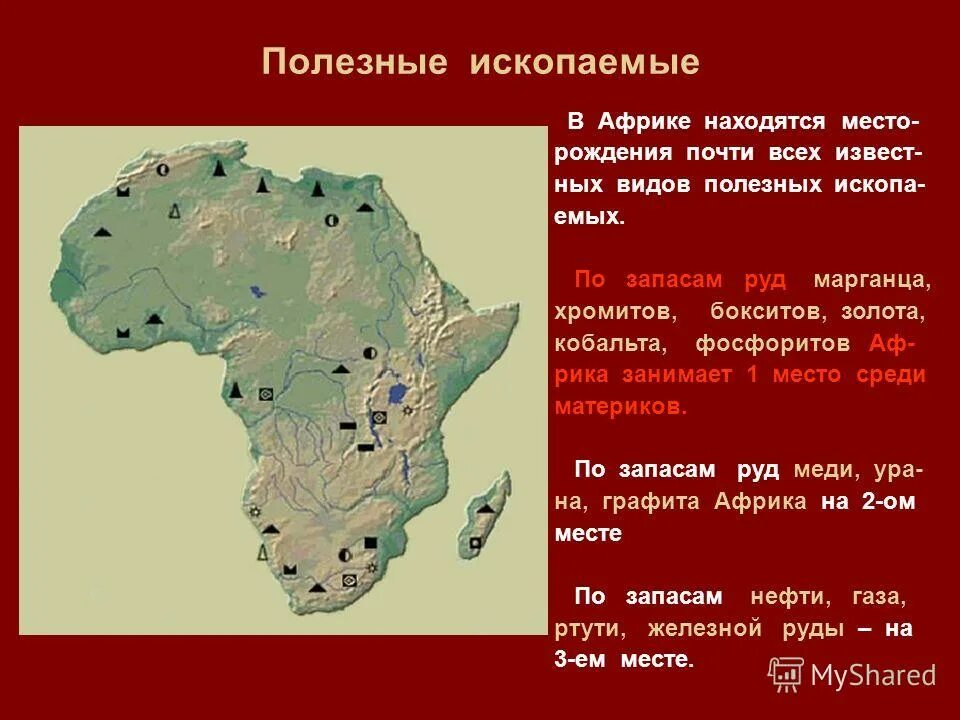 Полезные ископаемые

В Африке находятся месторождения почти всех известных видов полезных ископаемых.

По запасам руд марганца, хромитов, бокситов, золота, кобальта, фосфоритов Африка занимает 1 место среди материков.

По запасам руд меди, урана, графита Африка на 2-ом месте

По запасам нефти, газа, ртути, железной руды – на 3-ем месте.

MyShared